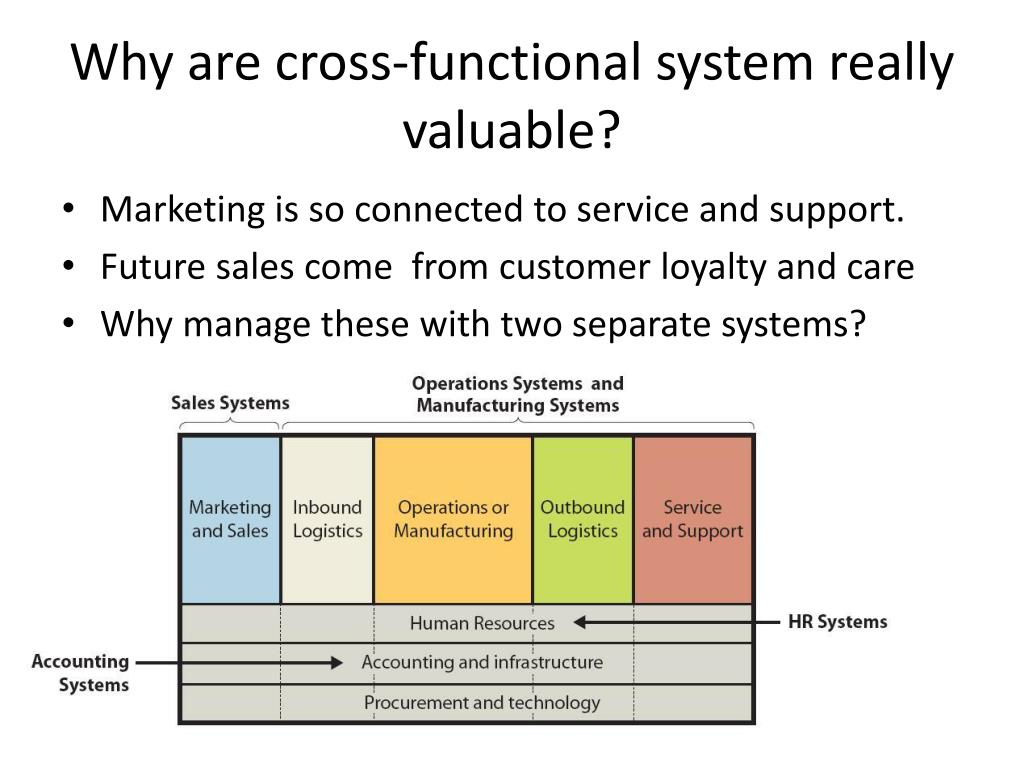 Why are cross-functional system really valuable?

• Marketing is so connected to service and support.
• Future sales come  from customer loyalty and care
• Why manage these with two separate systems?

Sales Systems

Operations Systems and Manufacturing Systems

Marketing and Sales

Inbound Logistics

Operations or Manufacturing

Outbound Logistics

Service and Support

Human Resources

HR Systems

Accounting Systems

Accounting and infrastructure

Procurement and technology